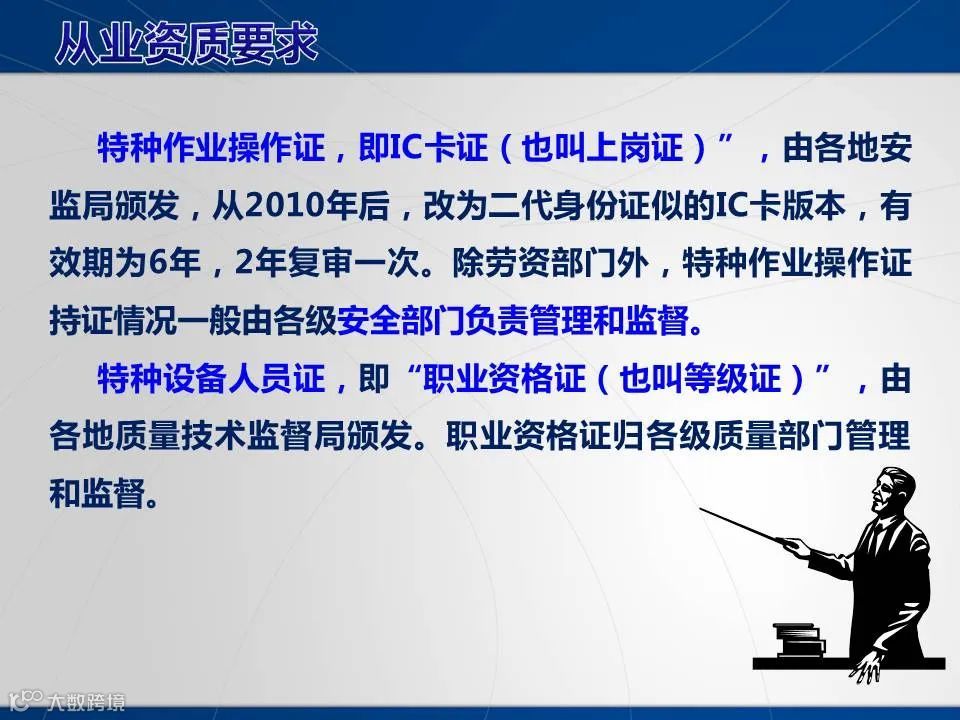 从业资质要求

特种作业操作证，即IC卡证（也叫上岗证）”，由各地安监局颁发，从2010年后，改为二代身份证似的IC卡版本，有效期为6年，2年复审一次。除劳资部门外，特种作业操作证持证情况一般由各级安全部门负责管理和监督。

特种设备人员证，即“职业资格证（也叫等级证）”，由各地质量技术监督局颁发。职业资格证归各级质量部门管理和监督。

大数跨境